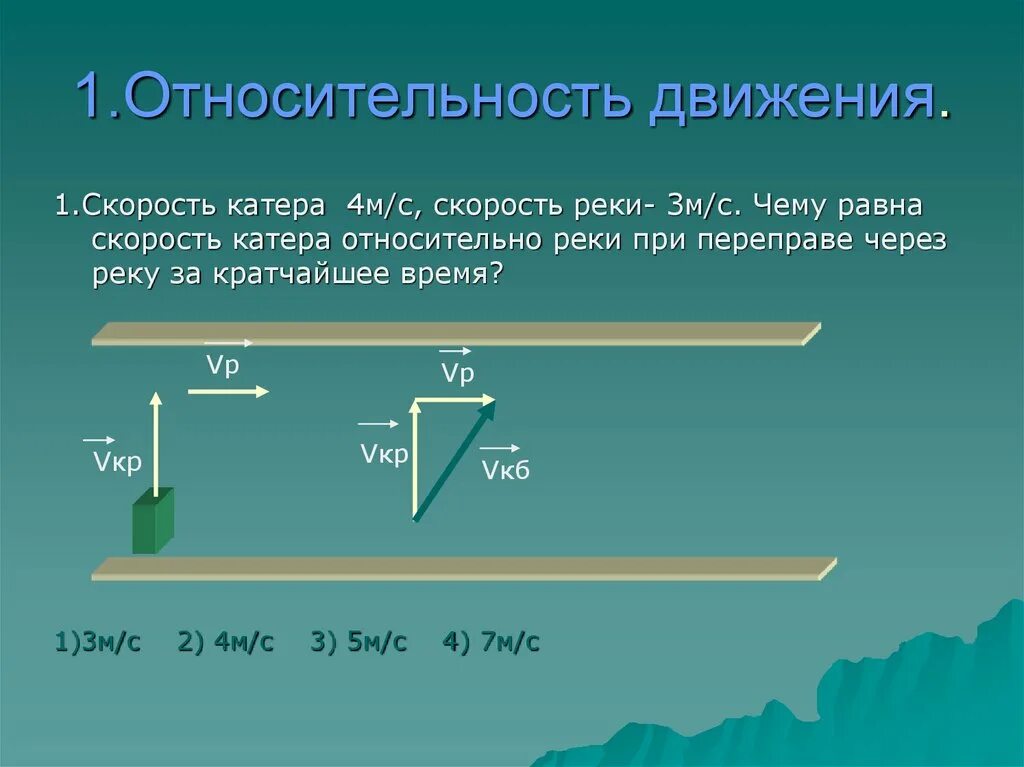 1.Относительность движения.

1.Скорость катера 4м/с, скорость реки- 3м/с. Чему равна скорость катера относительно реки при переправе через реку за кратчайшее время?

$\vec{V}$р

$\vec{V}$кр

$\vec{V}$р

$\vec{V}$кр

$\vec{V}$кб

1)3м/с 2) 4м/с 3) 5м/с 4) 7м/с